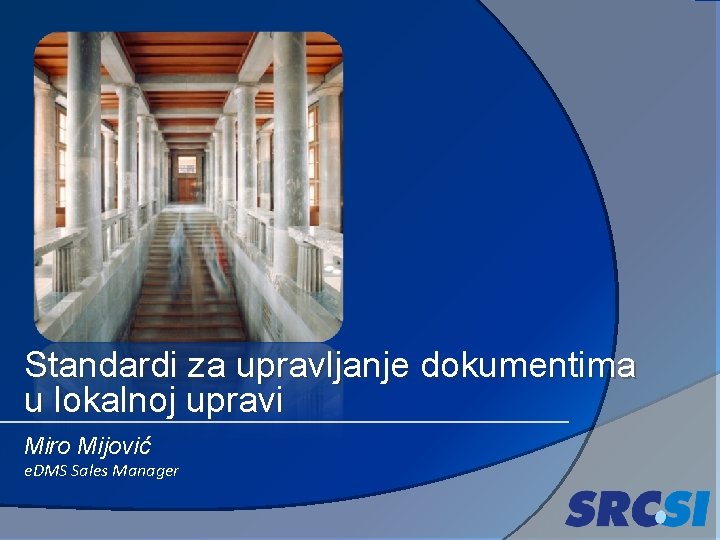 Standardi za upravljanje dokumentima u lokalnoj upravi

Miro Mijović
eDMS Sales Manager

SRC.SI